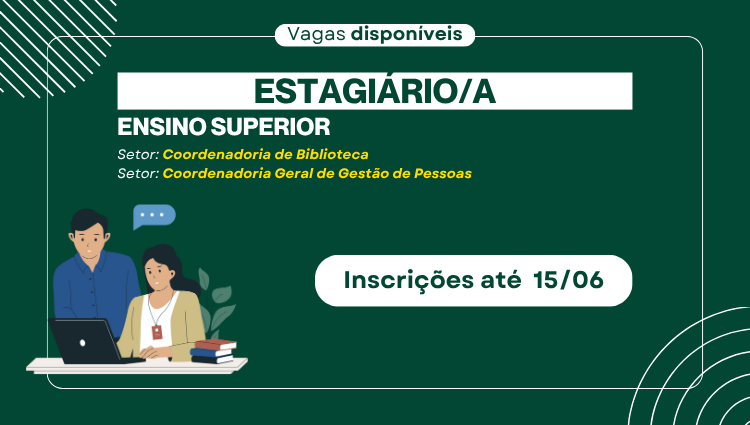 Vagas disponíveis

ESTAGIÁRIO/A

ENSINO SUPERIOR

Setor: Coordenadoria de Biblioteca
Setor: Coordenadoria Geral de Gestão de Pessoas

Inscrições até 15/06